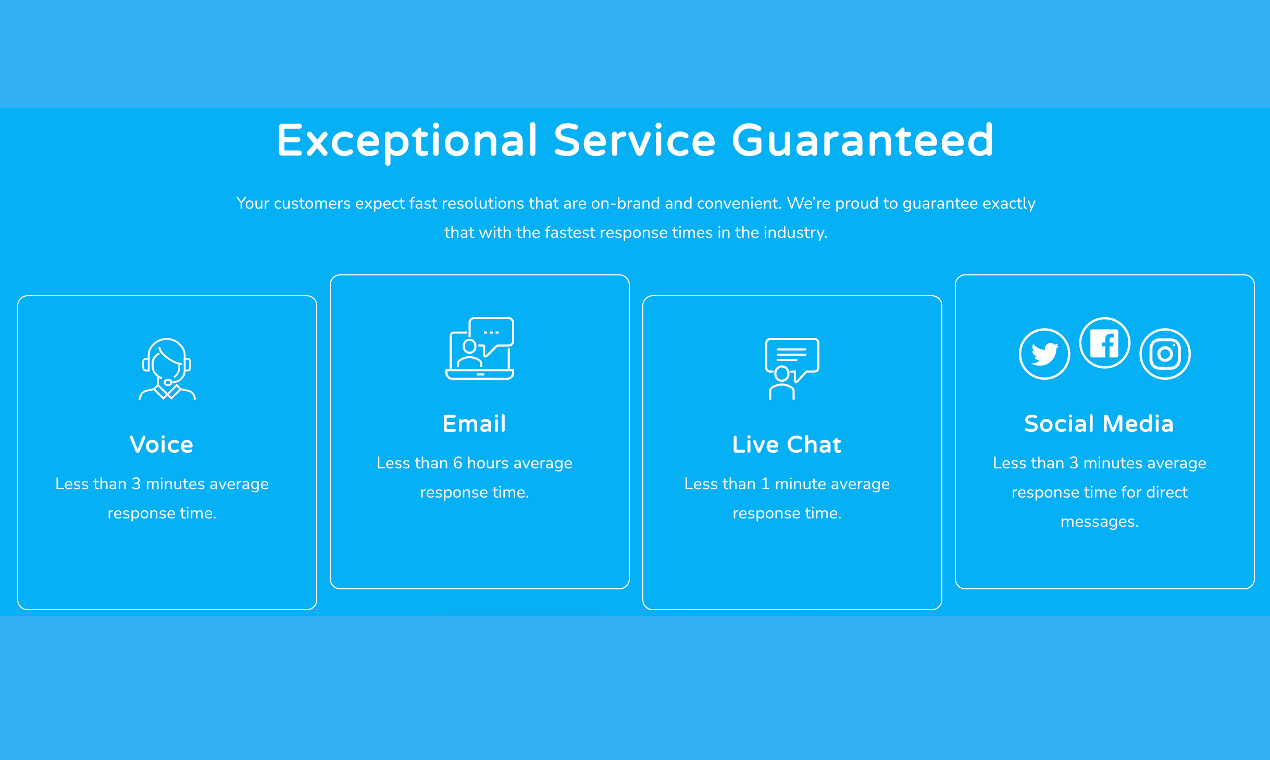 Exceptional Service Guaranteed

Your customers expect fast resolutions that are on-brand and convenient. We're proud to guarantee exactly that with the fastest response times in the industry.

Voice

Less than 3 minutes average response time.

Email

Less than 6 hours average response time.

Live Chat

Less than 1 minute average response time.

Social Media

Less than 3 minutes average response time for direct messages.